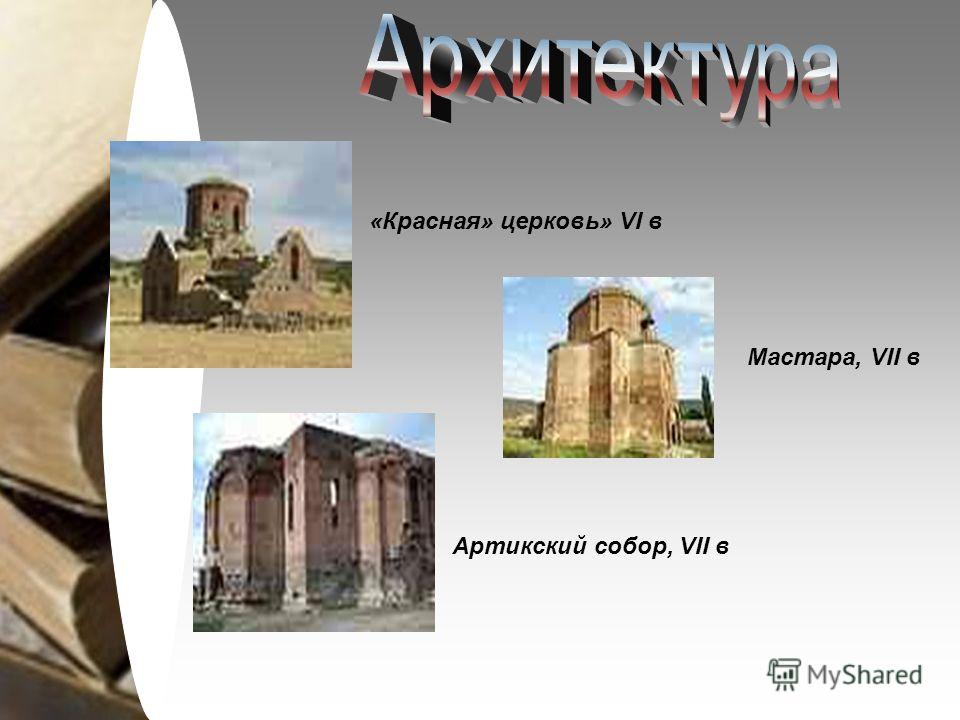 Архитектура

«Красная» церковь» VI в

Мастара, VII в

Артикский собор, VII в

MyShared